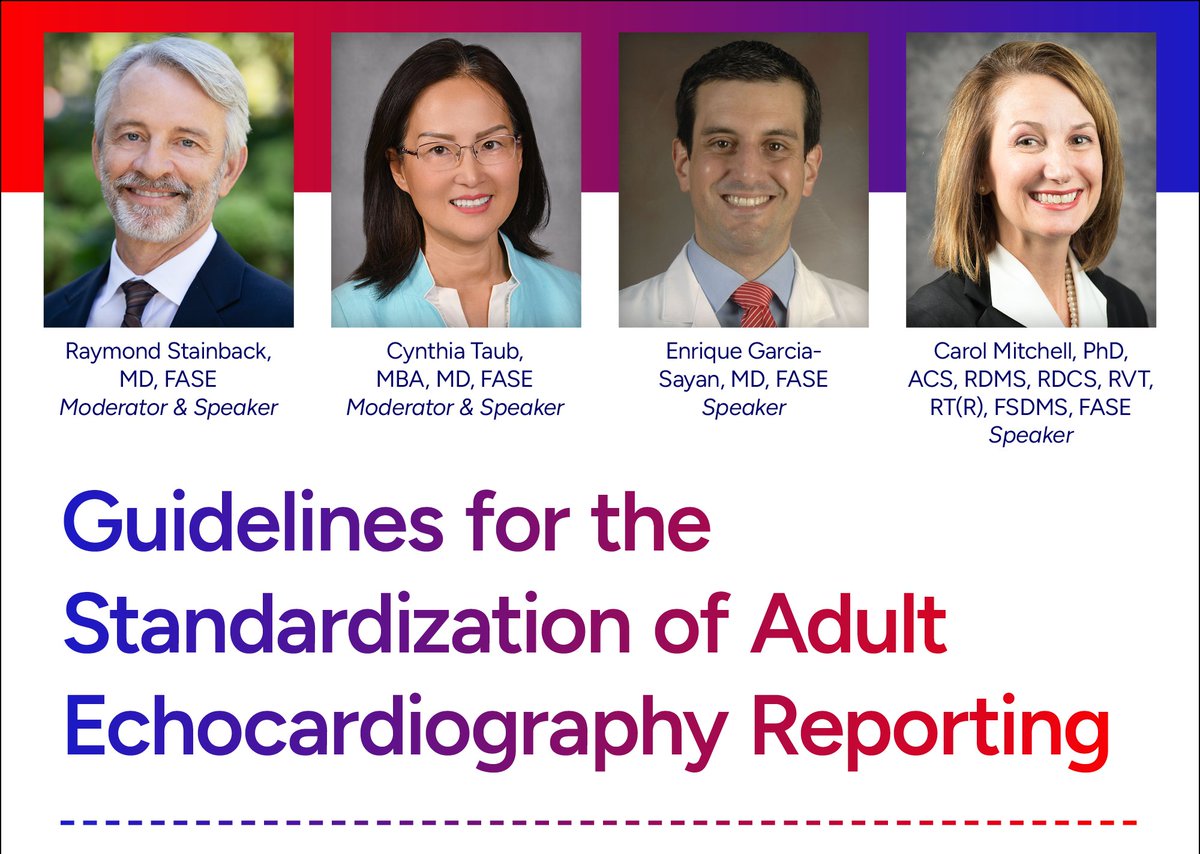 Raymond Stainback, MD, FASE
Moderator & Speaker

Cynthia Taub, MBA, MD, FASE
Moderator & Speaker

Enrique Garcia-Sayan, MD, FASE
Speaker

Carol Mitchell, PhD, ACS, RDMS, RDCS, RVT, RT(R), FSDMS, FASE
Speaker

Guidelines for the Standardization of Adult Echocardiography Reporting